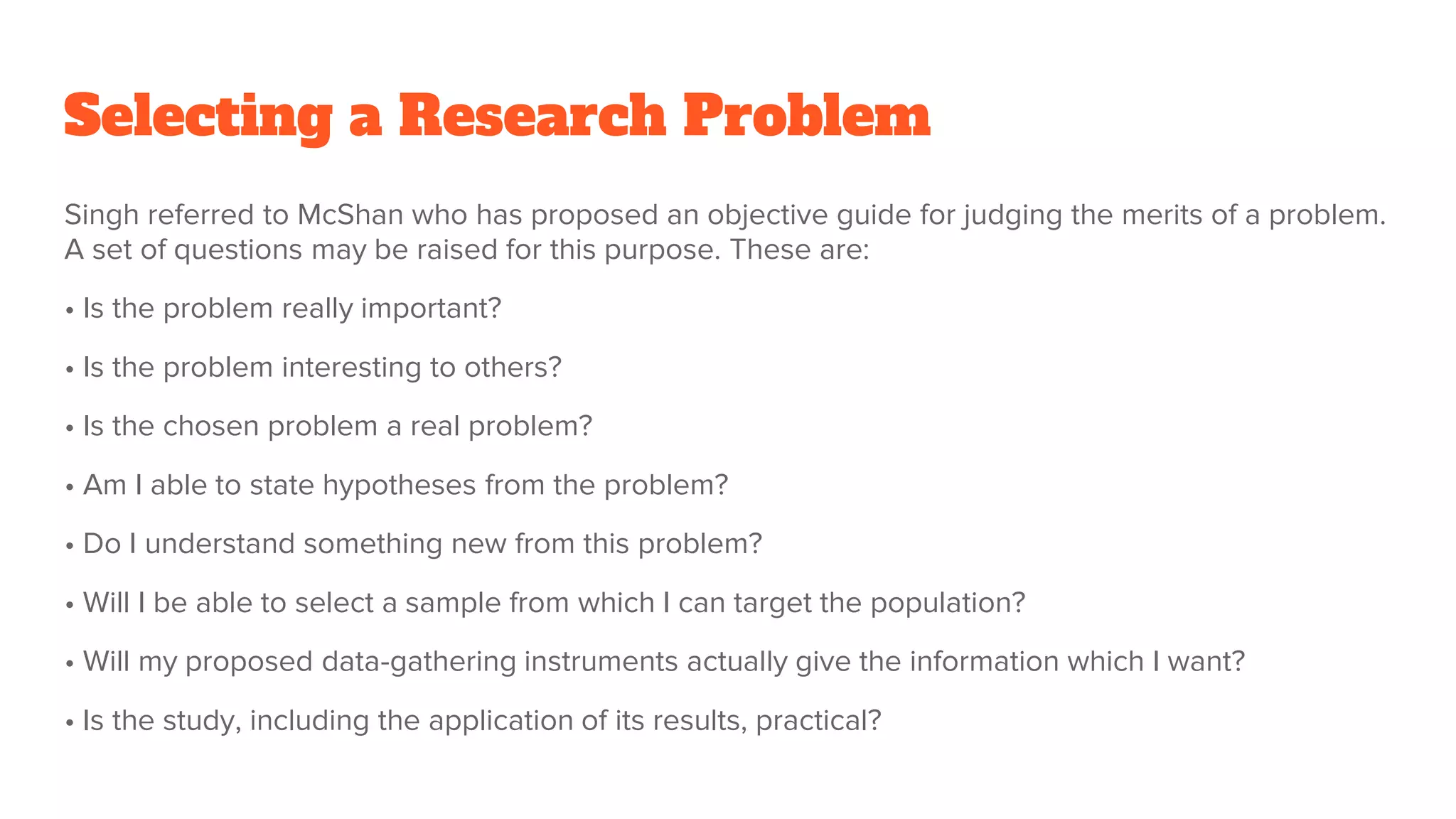 Selecting a Research Problem

Singh referred to McShan who has proposed an objective guide for judging the merits of a problem. A set of questions may be raised for this purpose. These are:

• Is the problem really important?

• Is the problem interesting to others?

• Is the chosen problem a real problem?

• Am I able to state hypotheses from the problem?

• Do I understand something new from this problem?

• Will I be able to select a sample from which I can target the population?

• Will my proposed data-gathering instruments actually give the information which I want?

• Is the study, including the application of its results, practical?